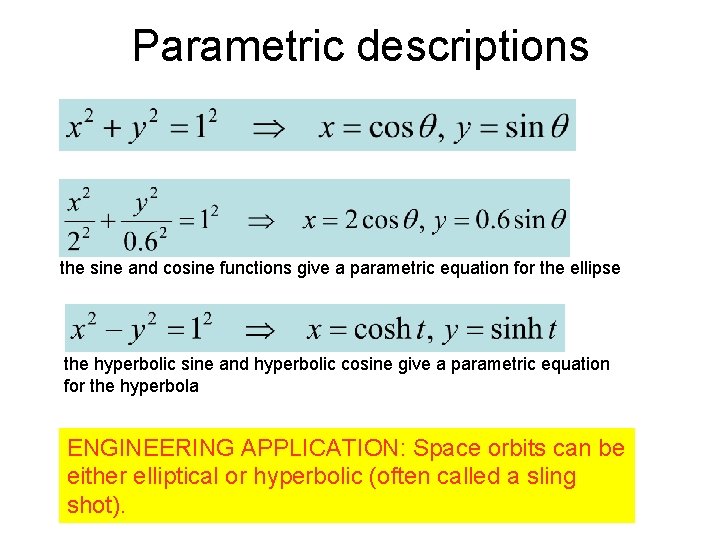 Parametric descriptions

$x^2 + y^2 = 1^2 \quad \Rightarrow \quad x = \cos\theta,\ y = \sin\theta$

$\frac{x^2}{2^2} + \frac{y^2}{0.6^2} = 1^2 \quad \Rightarrow \quad x = 2\cos\theta,\ y = 0.6\sin\theta$

the sine and cosine functions give a parametric equation for the ellipse

$x^2 - y^2 = 1^2 \quad \Rightarrow \quad x = \cosh t,\ y = \sinh t$

the hyperbolic sine and hyperbolic cosine give a parametric equation for the hyperbola

ENGINEERING APPLICATION: Space orbits can be either elliptical or hyperbolic (often called a sling shot).